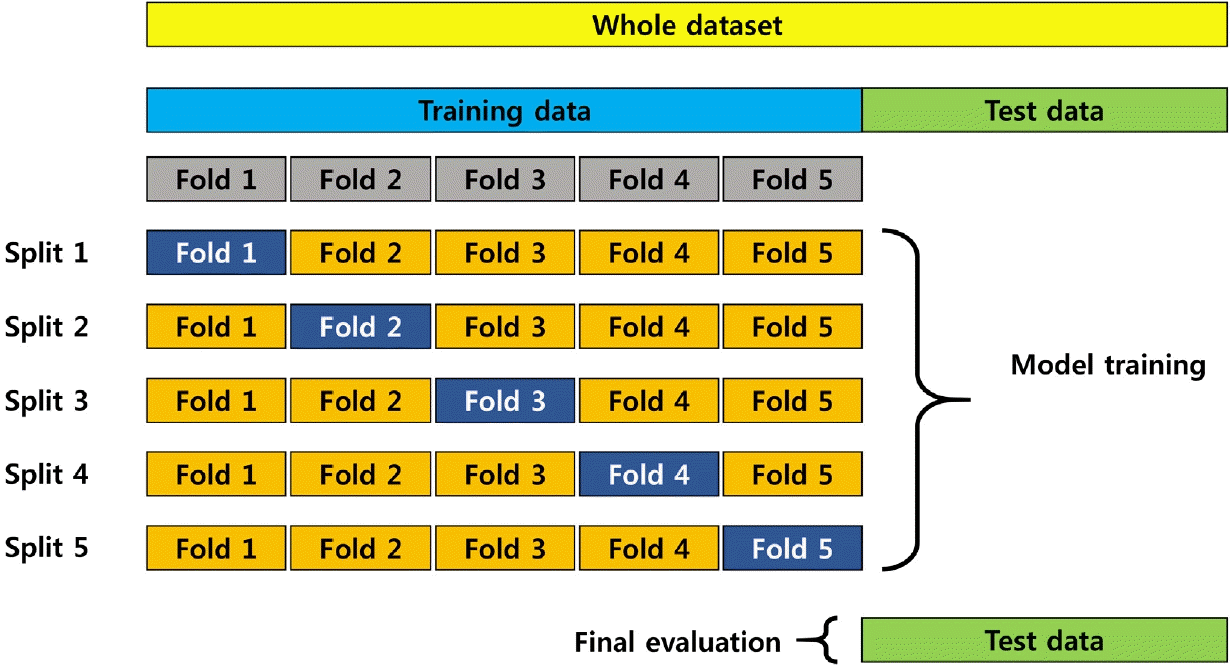 Whole dataset

Training data

Test data

Fold 1 Fold 2 Fold 3 Fold 4 Fold 5

Split 1 Fold 1 Fold 2 Fold 3 Fold 4 Fold 5

Split 2 Fold 1 Fold 2 Fold 3 Fold 4 Fold 5

Split 3 Fold 1 Fold 2 Fold 3 Fold 4 Fold 5

Split 4 Fold 1 Fold 2 Fold 3 Fold 4 Fold 5

Split 5 Fold 1 Fold 2 Fold 3 Fold 4 Fold 5

Model training

Final evaluation

Test data